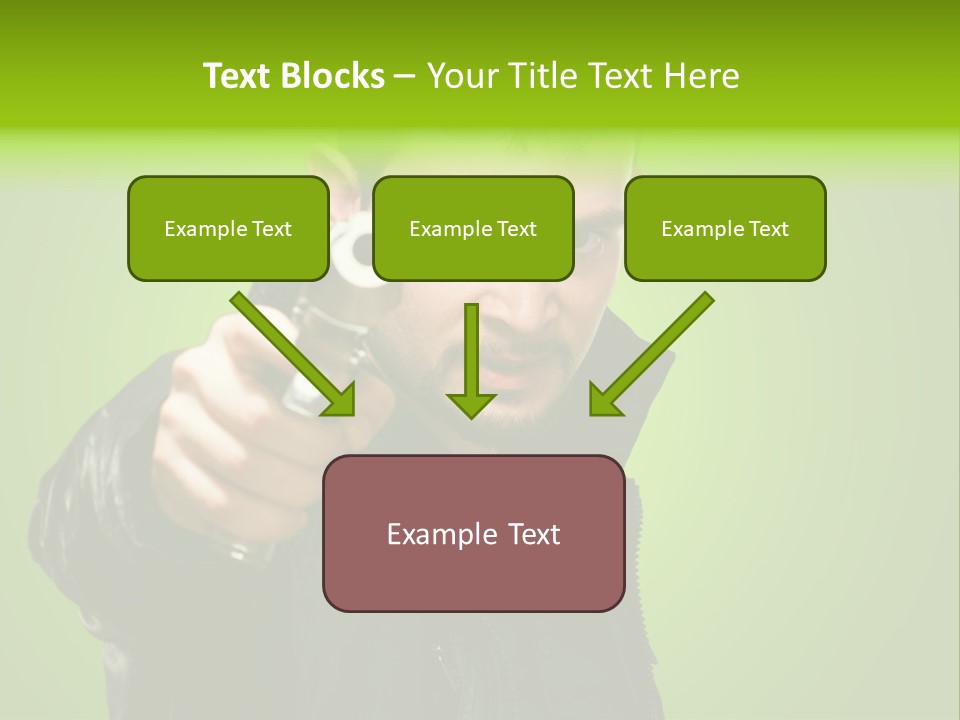 Text Blocks – Your Title Text Here

Example Text

Example Text

Example Text

Example Text